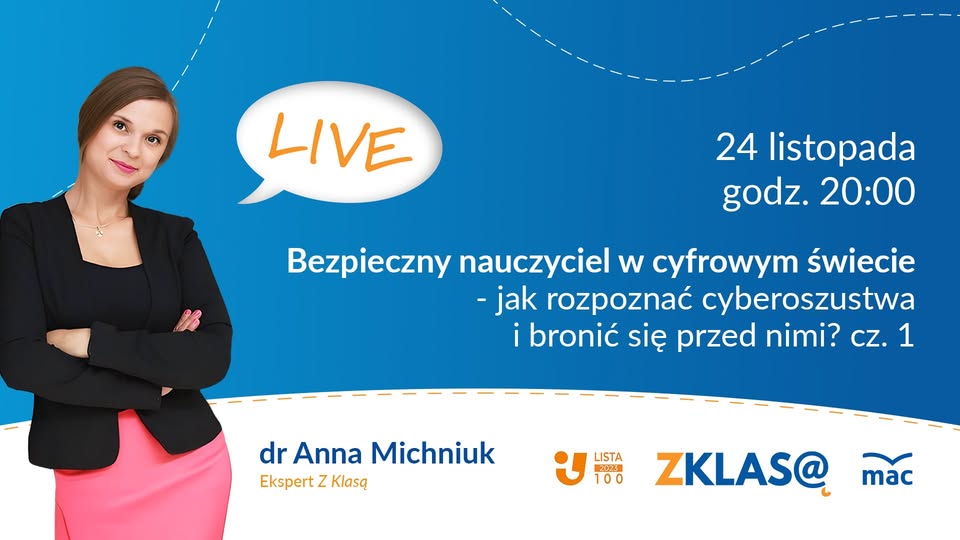 LIVE

24 listopada
godz. 20:00

Bezpieczny nauczyciel w cyfrowym świecie
- jak rozpoznać cyberoszustwa
i bronić się przed nimi? cz. 1

dr Anna Michniuk
Ekspert Z Klasą

LISTA 2023 100

ZKLAS@

mac